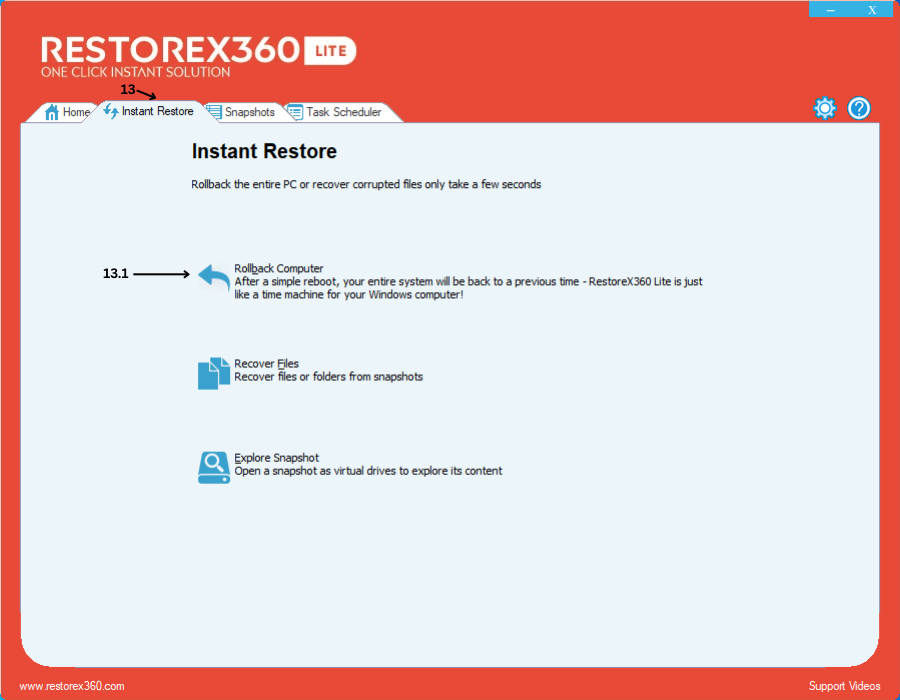 – X

RESTOREX360 LITE
ONE CLICK INSTANT SOLUTION

13

Home Instant Restore Snapshots Task Scheduler

Instant Restore

Rollback the entire PC or recover corrupted files only take a few seconds

13.1

Rollback Computer
After a simple reboot, your entire system will be back to a previous time - RestoreX360 Lite is just like a time machine for your Windows computer!

Recover Files
Recover files or folders from snapshots

Explore Snapshot
Open a snapshot as virtual drives to explore its content

www.restorex360.com

Support Videos